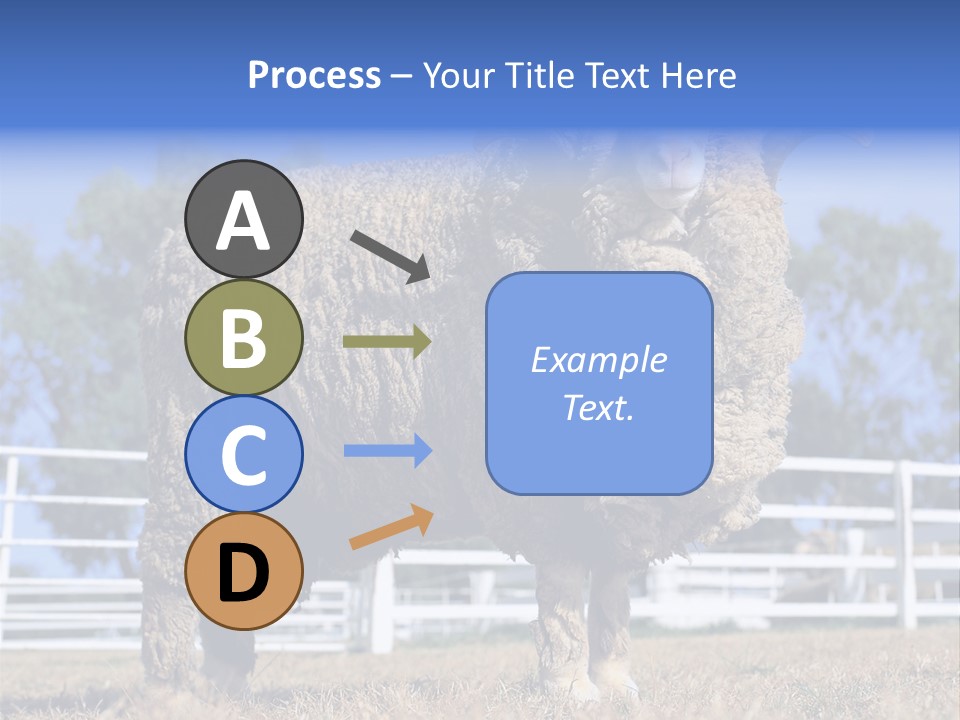 Process – Your Title Text Here

A

B

C

D

Example Text.